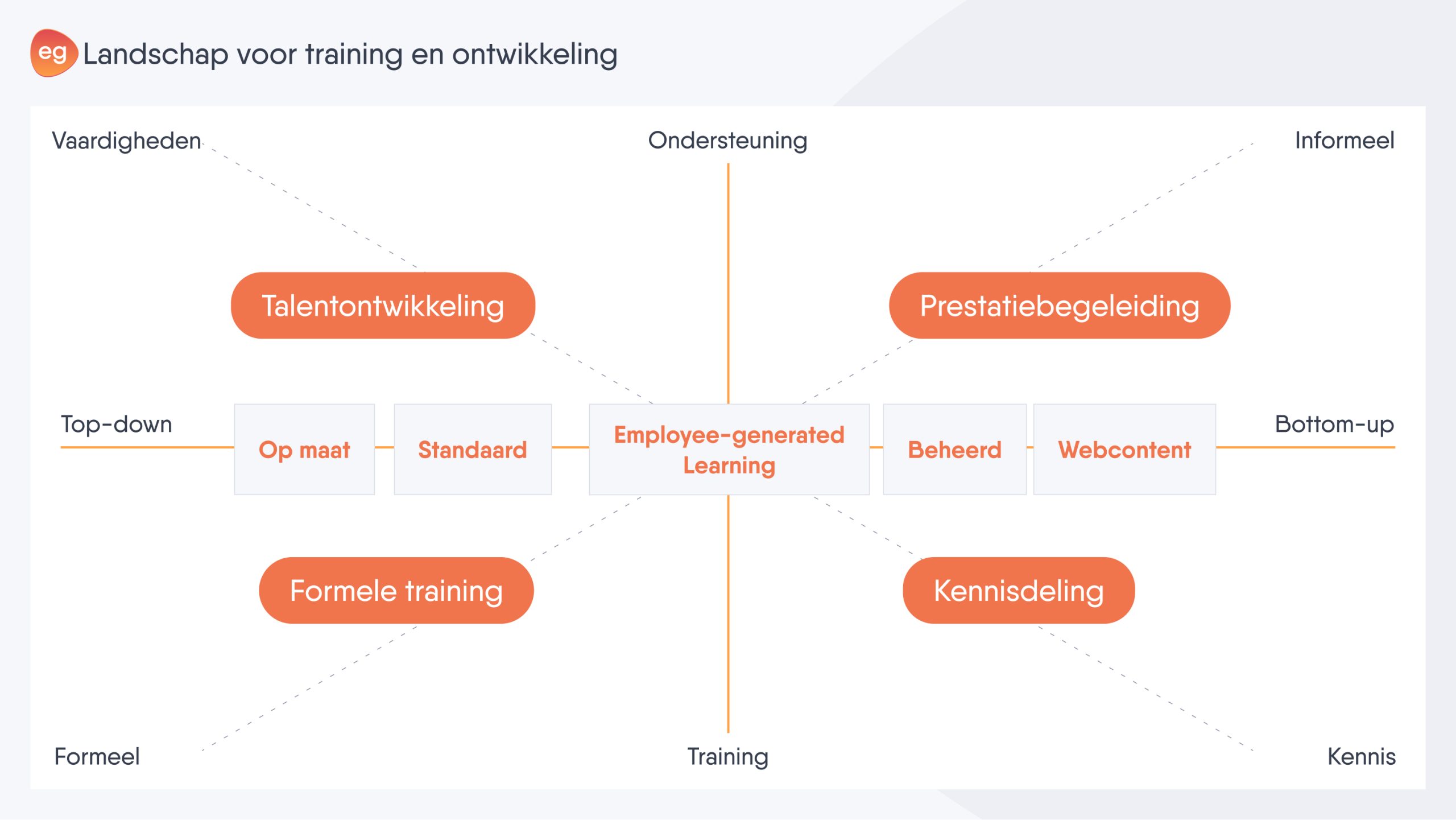 eg Landschap voor training en ontwikkeling

Vaardigheden

Ondersteuning

Informeel

Talentontwikkeling

Prestatiebegeleiding

Top-down

Op maat

Standaard

Employee-generated Learning

Beheerd

Webcontent

Bottom-up

Formele training

Kennisdeling

Formeel

Training

Kennis